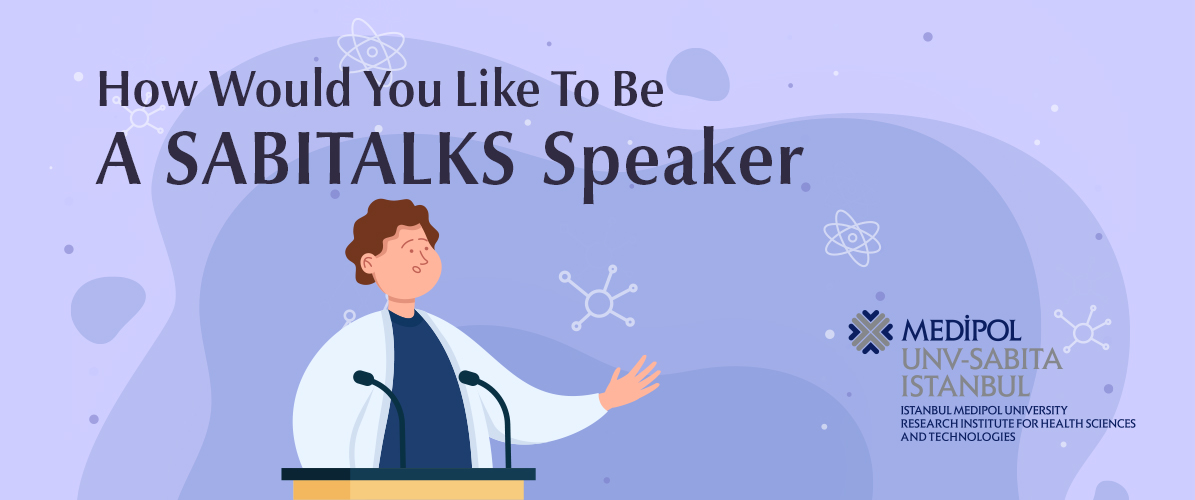 How Would You Like To Be
A SABITALKS Speaker

MEDİPOL
UNV-SABITA
ISTANBUL
ISTANBUL MEDIPOL UNIVERSITY
RESEARCH INSTITUTE FOR HEALTH SCIENCES AND TECHNOLOGIES